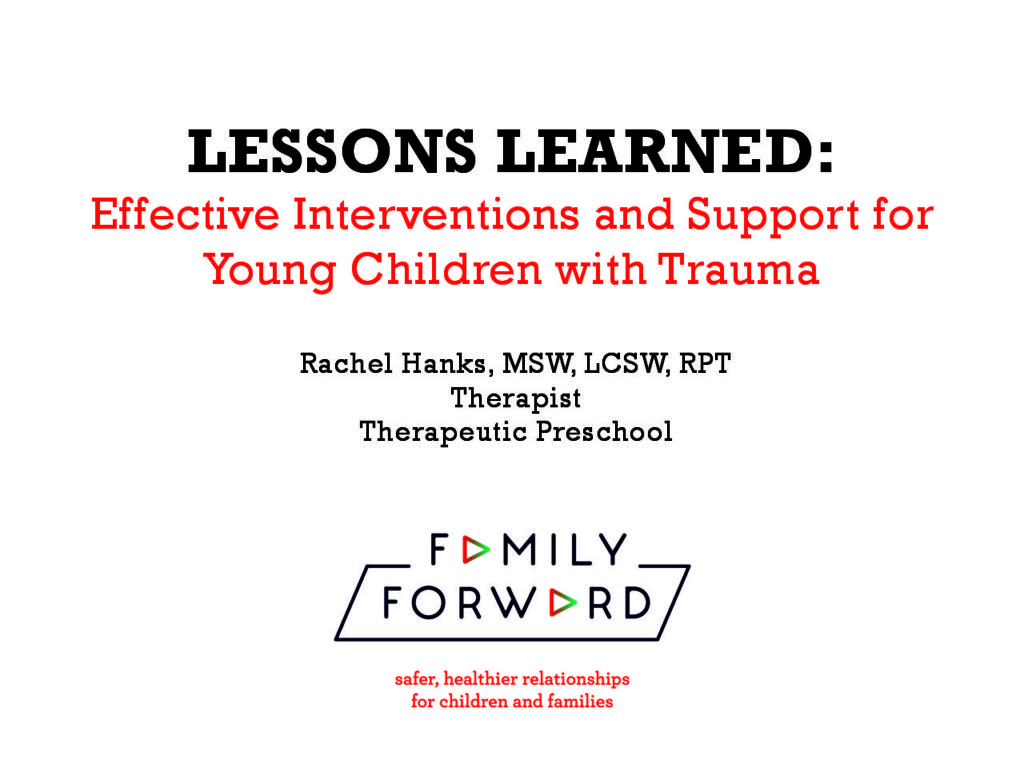 LESSONS LEARNED:
Effective Interventions and Support for Young Children with Trauma

Rachel Hanks, MSW, LCSW, RPT
Therapist
Therapeutic Preschool

FAMILY
FORWARD

safer, healthier relationships
for children and families